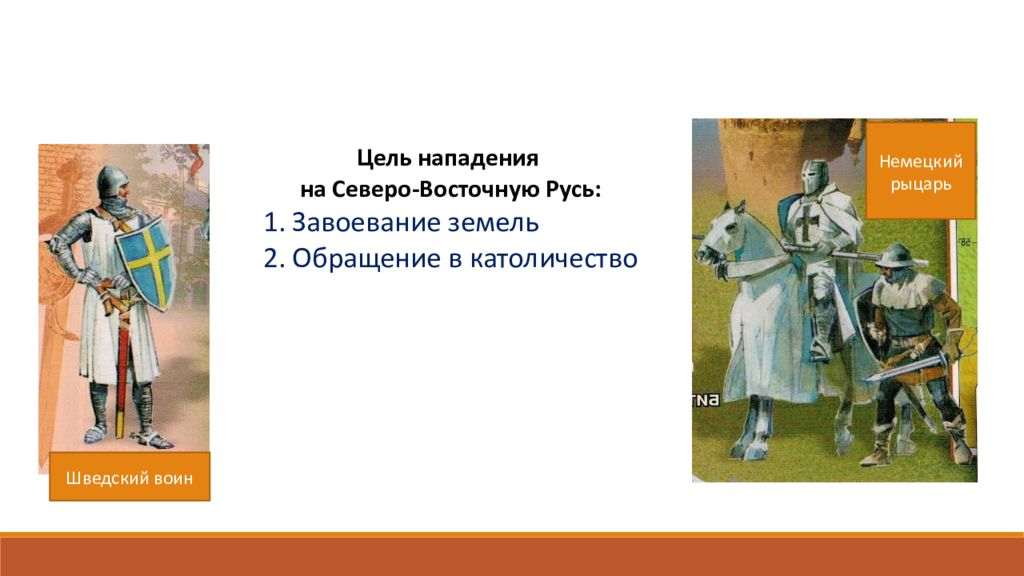 Цель нападения на Северо-Восточную Русь:

1. Завоевание земель
2. Обращение в католичество

Немецкий рыцарь

Шведский воин